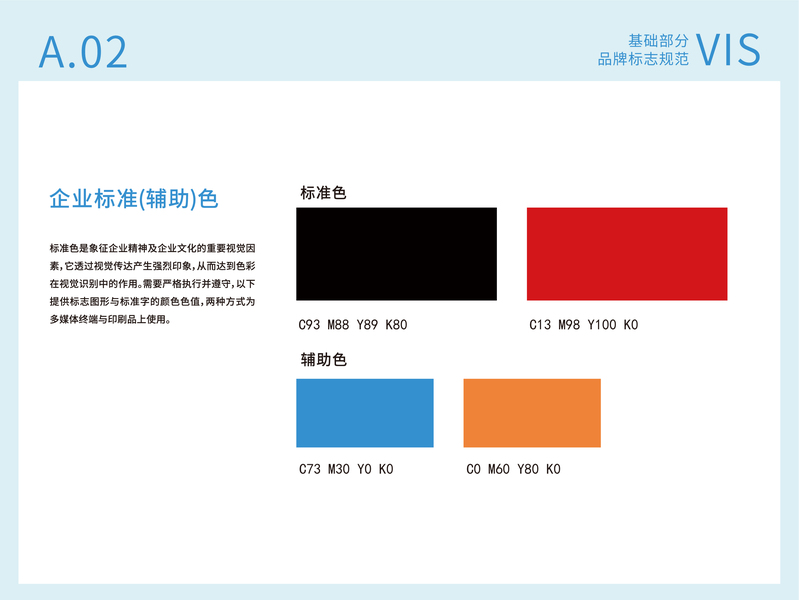 A.02

基础部分
品牌标志规范 VIS

企业标准(辅助)色

标准色是象征企业精神及企业文化的重要视觉因素，它透过视觉传达产生强烈印象，从而达到色彩在视觉识别中的作用。需要严格执行并遵守，以下提供标志图形与标准字的颜色色值，两种方式为多媒体终端与印刷品上使用。

标准色

C93 M88 Y89 K80

C13 M98 Y100 K0

辅助色

C73 M30 Y0 K0

C0 M60 Y80 K0